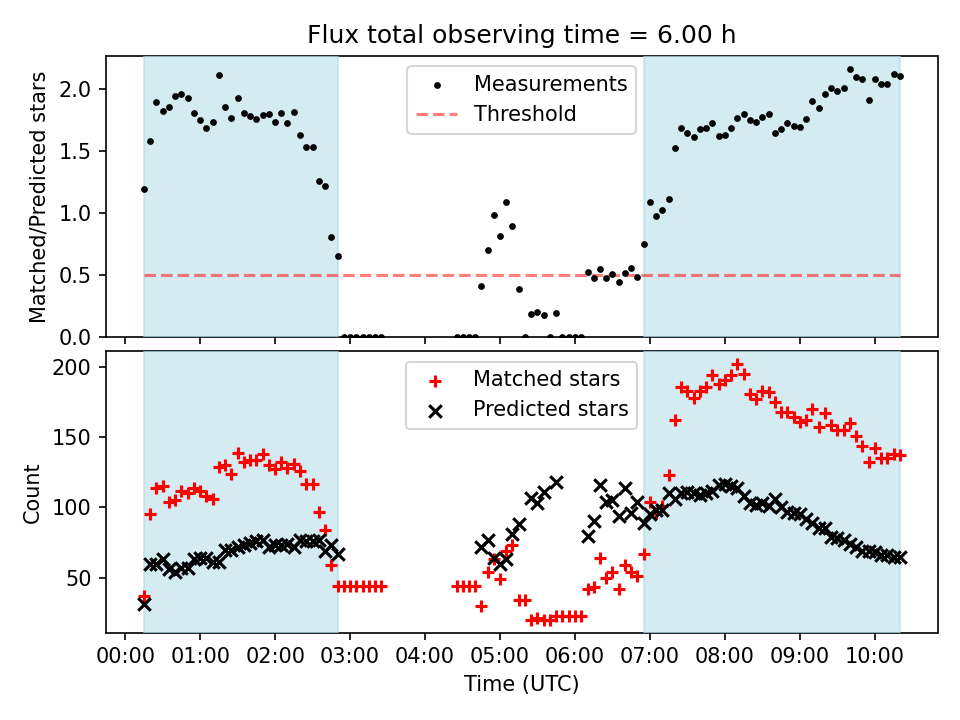 Flux total observing time = 6.00 h

Matched/Predicted stars

2.0
1.5
1.0
0.5
0.0

Measurements
Threshold

Count

200
150
100
50

Matched stars
Predicted stars

00:00 01:00 02:00 03:00 04:00 05:00 06:00 07:00 08:00 09:00 10:00

Time (UTC)